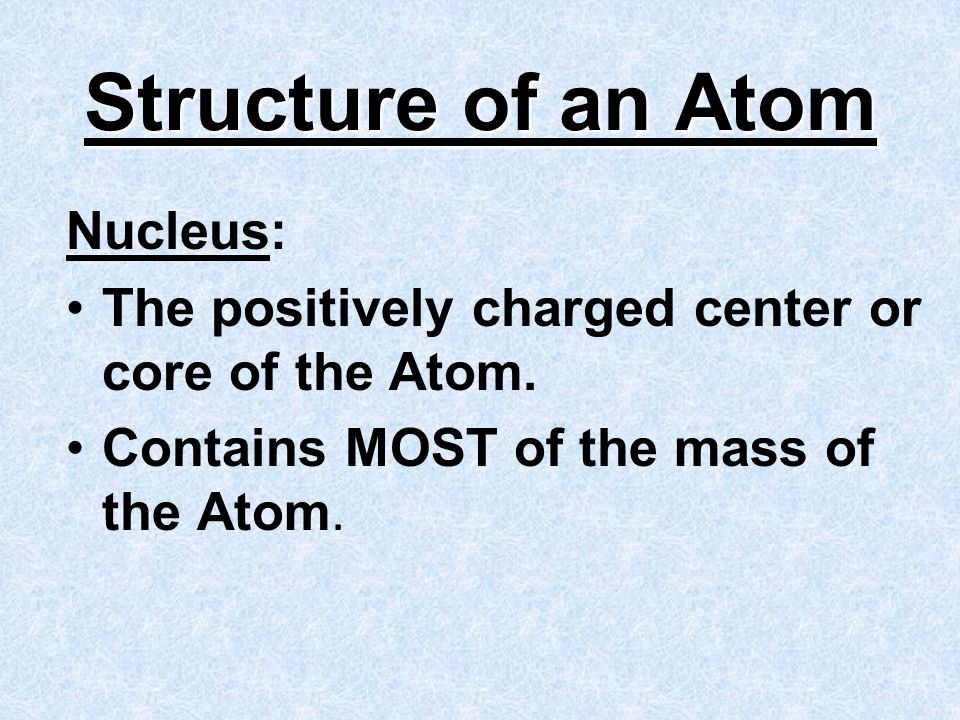 Structure of an Atom

Nucleus:

• The positively charged center or core of the Atom.
• Contains MOST of the mass of the Atom.